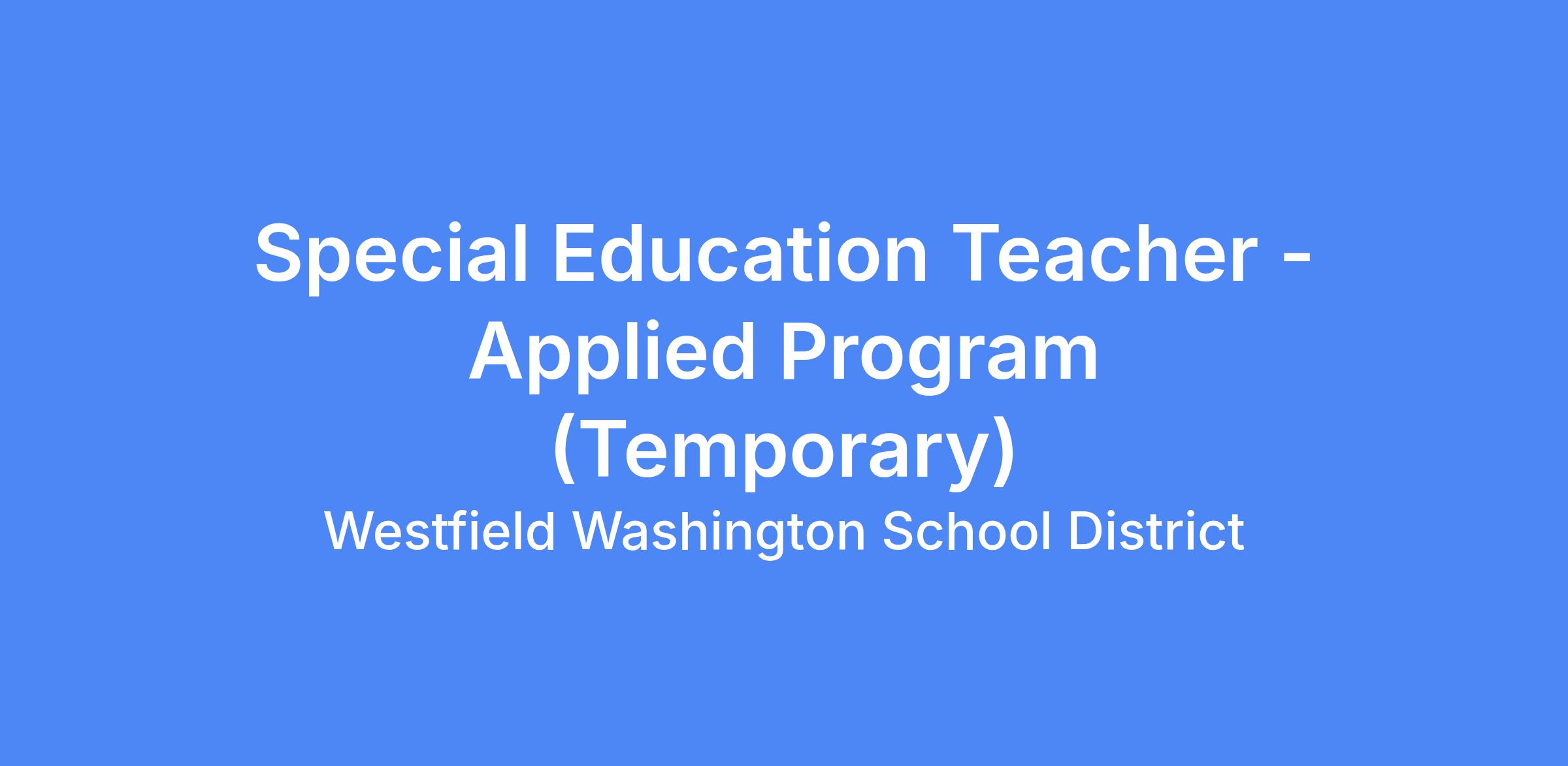 Special Education Teacher - Applied Program (Temporary)

Westfield Washington School District